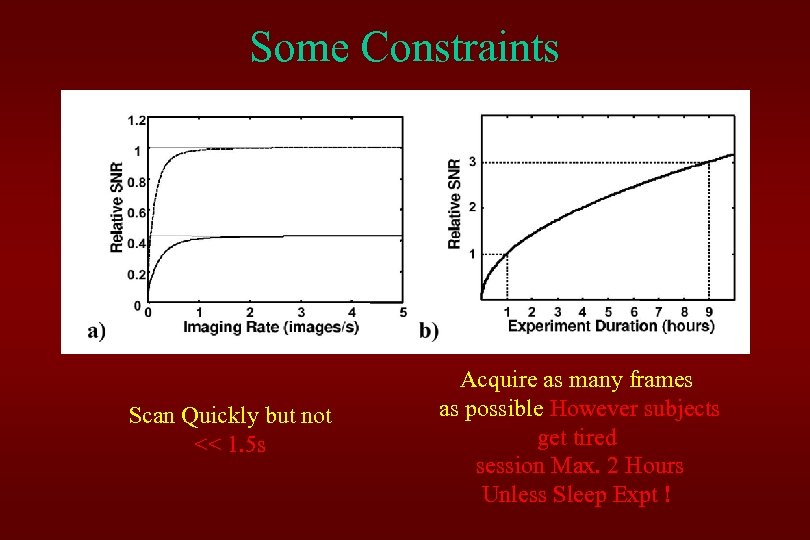 Some Constraints

1.2
1
0.8
0.6
0.4
0.2
0
Relative SNR
0 1 2 3 4 5
Imaging Rate (images/s)
a)

3
2
1
Relative SNR
1 2 3 4 5 6 7 8 9
Experiment Duration (hours)
b)

Scan Quickly but not << 1.5s

Acquire as many frames as possible However subjects get tired session Max. 2 Hours Unless Sleep Expt !